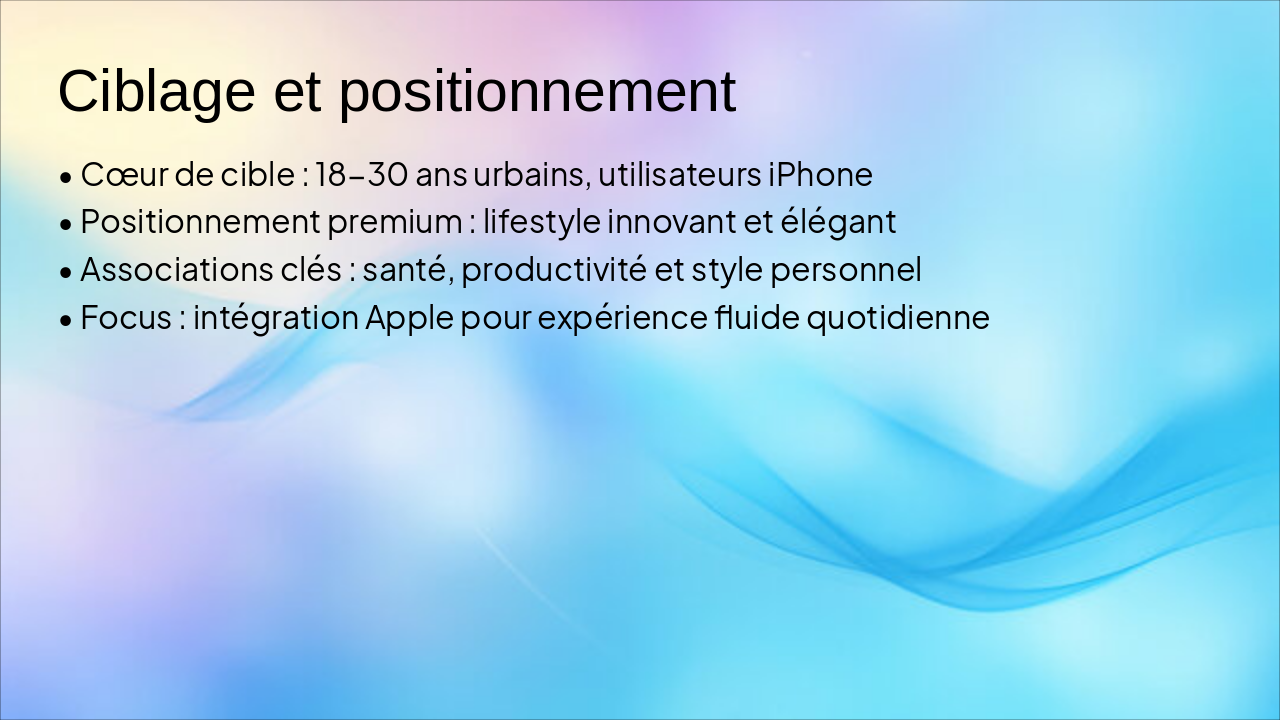 Ciblage et positionnement

• Cœur de cible : 18–30 ans urbains, utilisateurs iPhone
• Positionnement premium : lifestyle innovant et élégant
• Associations clés : santé, productivité et style personnel
• Focus : intégration Apple pour expérience fluide quotidienne